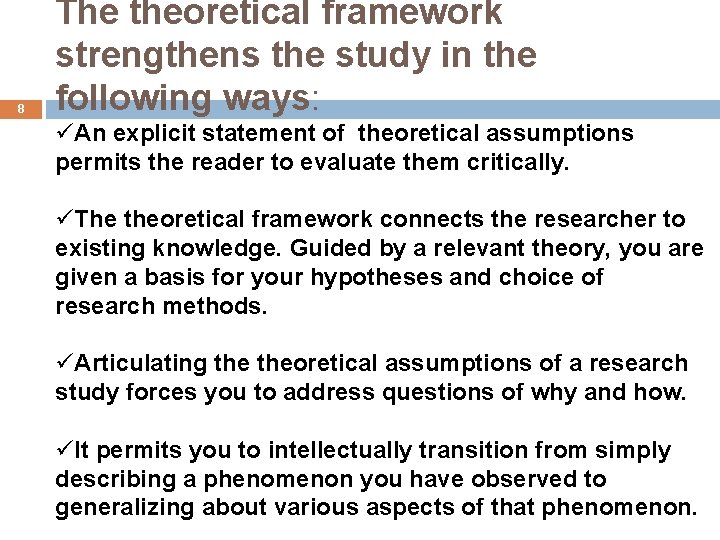 The theoretical framework strengthens the study in the following ways:

8

✓An explicit statement of theoretical assumptions permits the reader to evaluate them critically.

✓The theoretical framework connects the researcher to existing knowledge. Guided by a relevant theory, you are given a basis for your hypotheses and choice of research methods.

✓Articulating the theoretical assumptions of a research study forces you to address questions of why and how.

✓It permits you to intellectually transition from simply describing a phenomenon you have observed to generalizing about various aspects of that phenomenon.